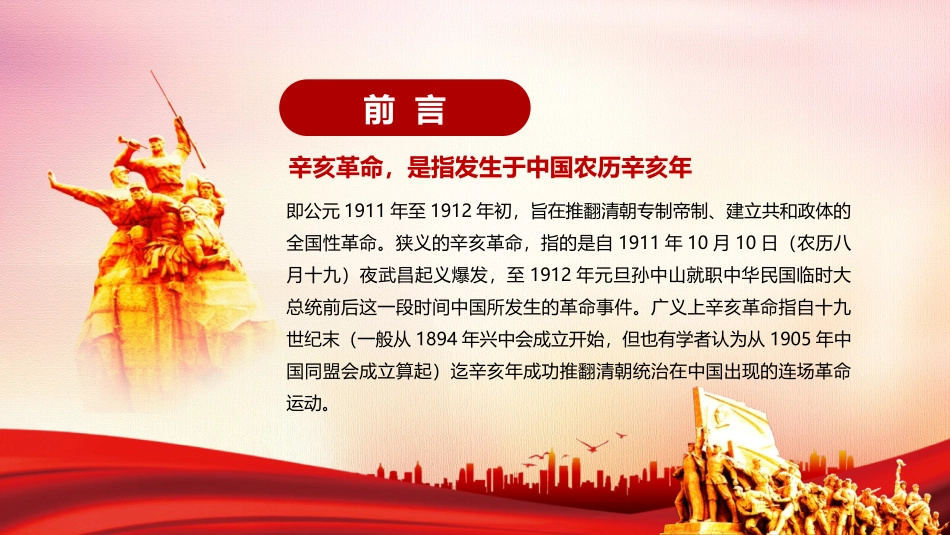 前言

辛亥革命，是指发生于中国农历辛亥年

即公元 1911 年至 1912 年初，旨在推翻清朝专制帝制、建立共和政体的全国性革命。狭义的辛亥革命，指的是自 1911 年 10 月 10 日（农历八月十九）夜武昌起义爆发，至 1912 年元旦孙中山就职中华民国临时大总统前后这一段时间中国所发生的革命事件。广义上辛亥革命指自十九世纪末（一般从 1894 年兴中会成立开始，但也有学者认为从 1905 年中国同盟会成立算起）迄辛亥年成功推翻清朝统治在中国出现的连场革命运动。